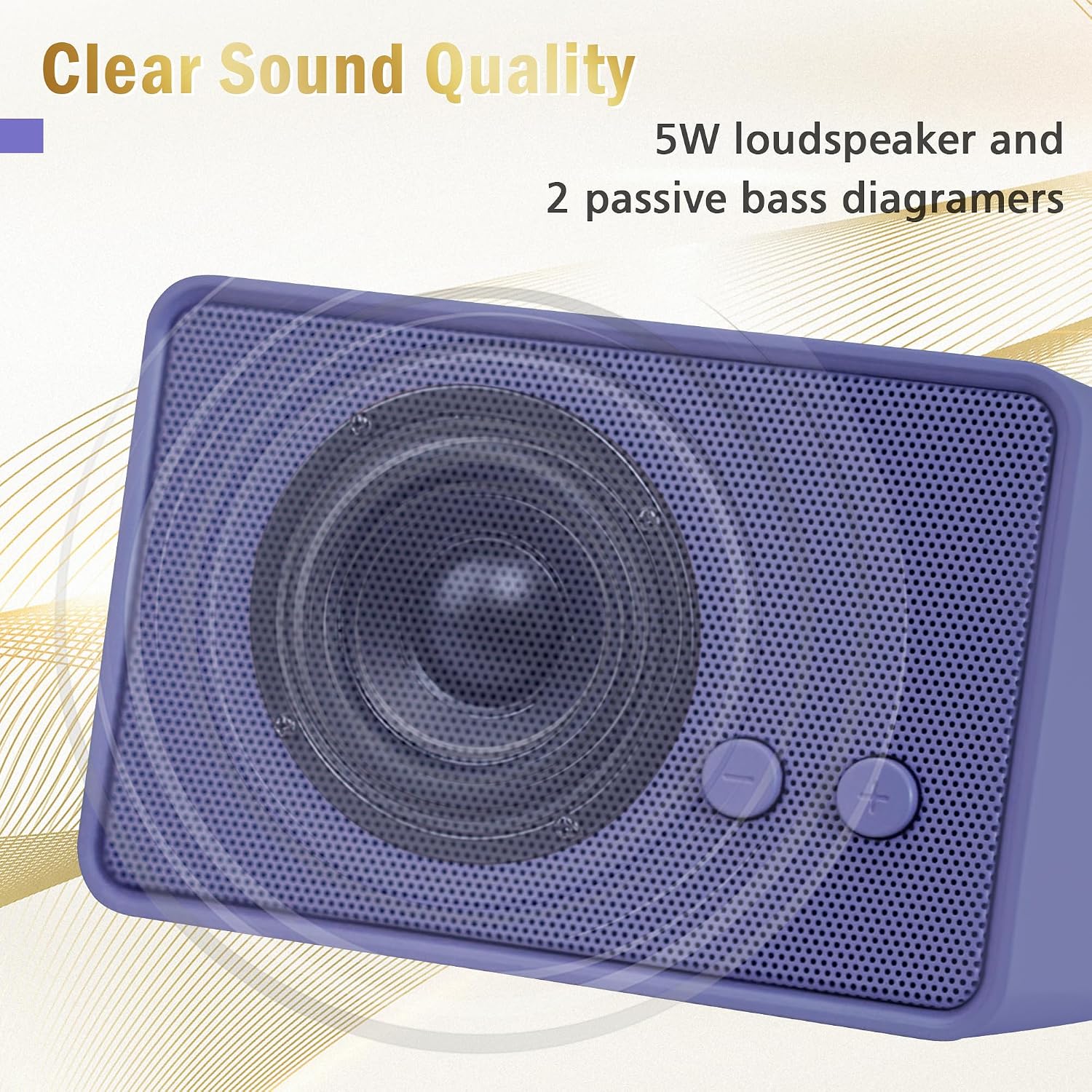 Clear Sound Quality

5W loudspeaker and
2 passive bass diagramers

−
+